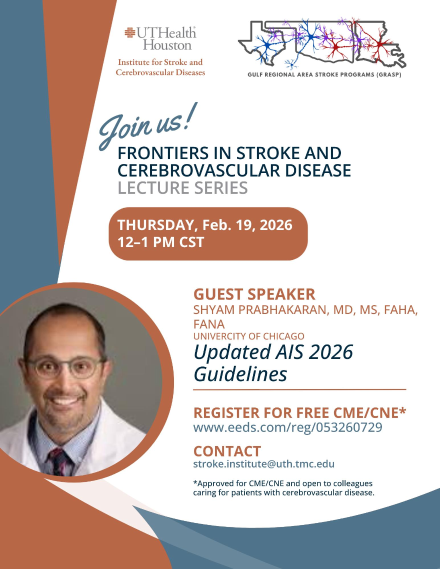 UTHealth Houston
Institute for Stroke and Cerebrovascular Diseases

GULF REGIONAL AREA STROKE PROGRAMS (GRASP)

Join us!

FRONTIERS IN STROKE AND CEREBROVASCULAR DISEASE
LECTURE SERIES

THURSDAY, Feb. 19, 2026
12–1 PM CST

GUEST SPEAKER
SHYAM PRABHAKARAN, MD, MS, FAHA, FANA
UNIVERCITY OF CHICAGO

Updated AIS 2026 Guidelines

REGISTER FOR FREE CME/CNE*
www.eeds.com/reg/053260729

CONTACT
stroke.institute@uth.tmc.edu

*Approved for CME/CNE and open to colleagues caring for patients with cerebrovascular disease.